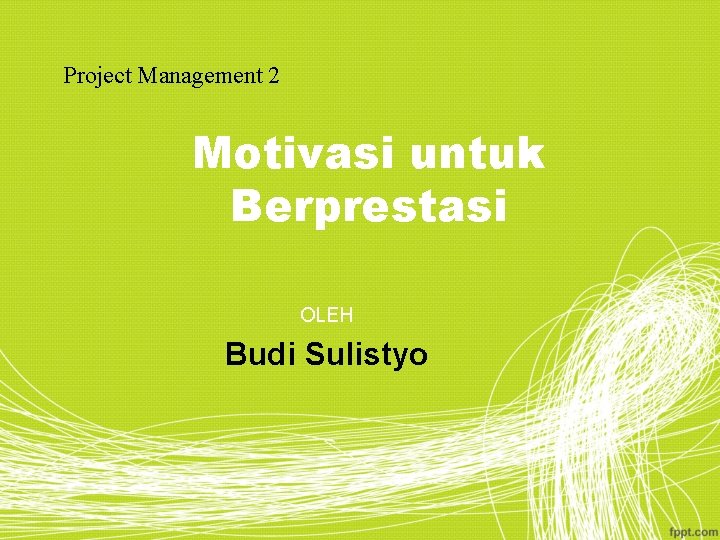 Project Management 2

Motivasi untuk Berprestasi

OLEH

Budi Sulistyo

fppt.com